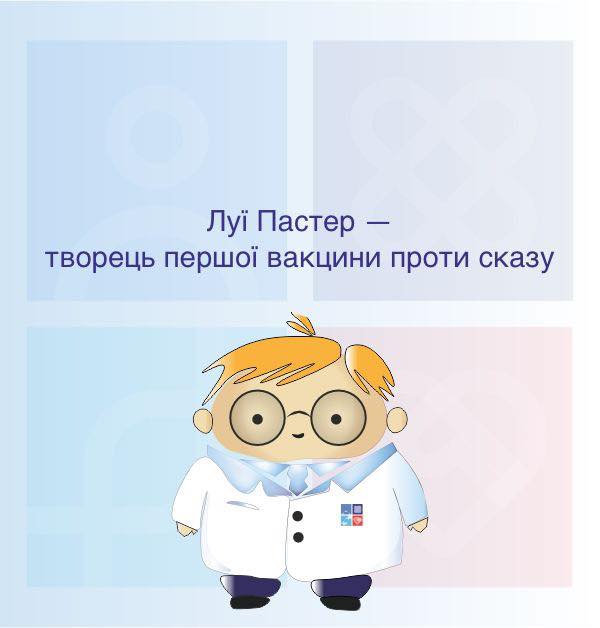 Луї Пастер —
творець першої вакцини проти сказу